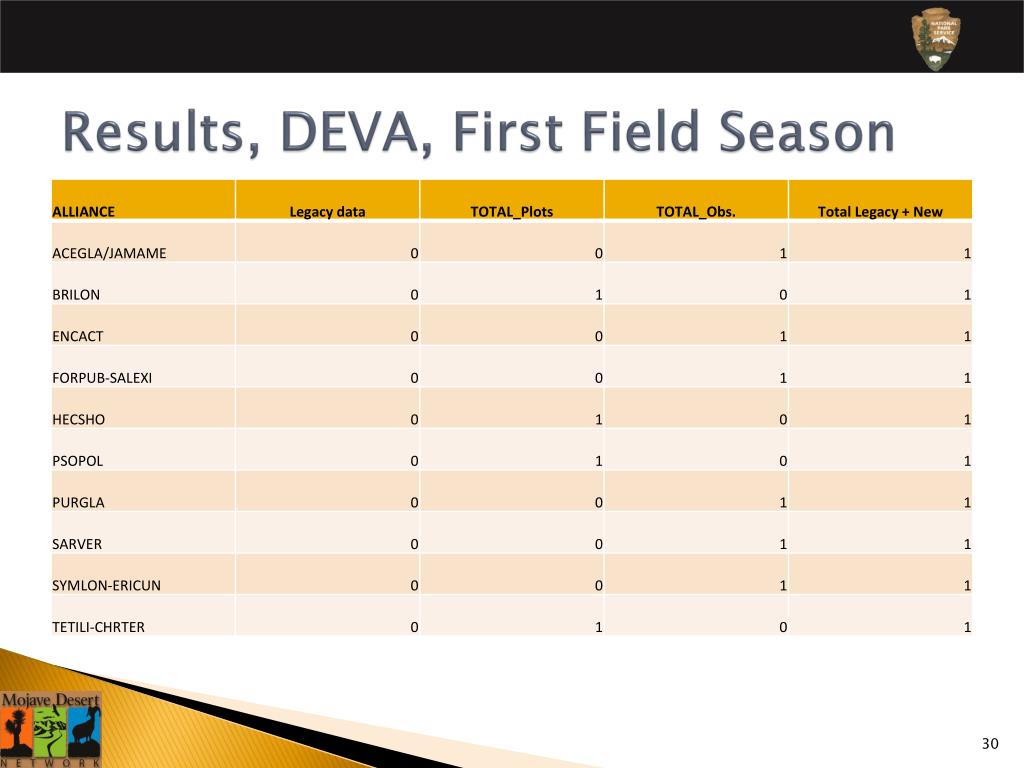 NATIONAL PARK SERVICE

Results, DEVA, First Field Season

| ALLIANCE | Legacy data | TOTAL_Plots | TOTAL_Obs. | Total Legacy + New |
|---|---|---|---|---|
| ACEGLA/JAMAME | 0 | 0 | 1 | 1 |
| BRILON | 0 | 1 | 0 | 1 |
| ENCACT | 0 | 0 | 1 | 1 |
| FORPUB-SALEXI | 0 | 0 | 1 | 1 |
| HECSHO | 0 | 1 | 0 | 1 |
| PSOPOL | 0 | 1 | 0 | 1 |
| PURGLA | 0 | 0 | 1 | 1 |
| SARVER | 0 | 0 | 1 | 1 |
| SYMLON-ERICUN | 0 | 0 | 1 | 1 |
| TETILI-CHRTER | 0 | 1 | 0 | 1 |

Mojave Desert NETWORK

30